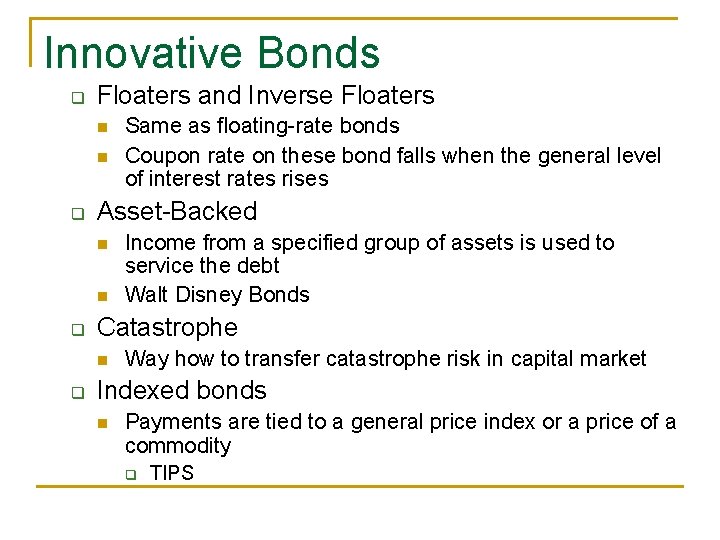 Innovative Bonds

Floaters and Inverse Floaters

Same as floating-rate bonds

Coupon rate on these bond falls when the general level of interest rates rises

Asset-Backed

Income from a specified group of assets is used to service the debt

Walt Disney Bonds

Catastrophe

Way how to transfer catastrophe risk in capital market

Indexed bonds

Payments are tied to a general price index or a price of a commodity

TIPS